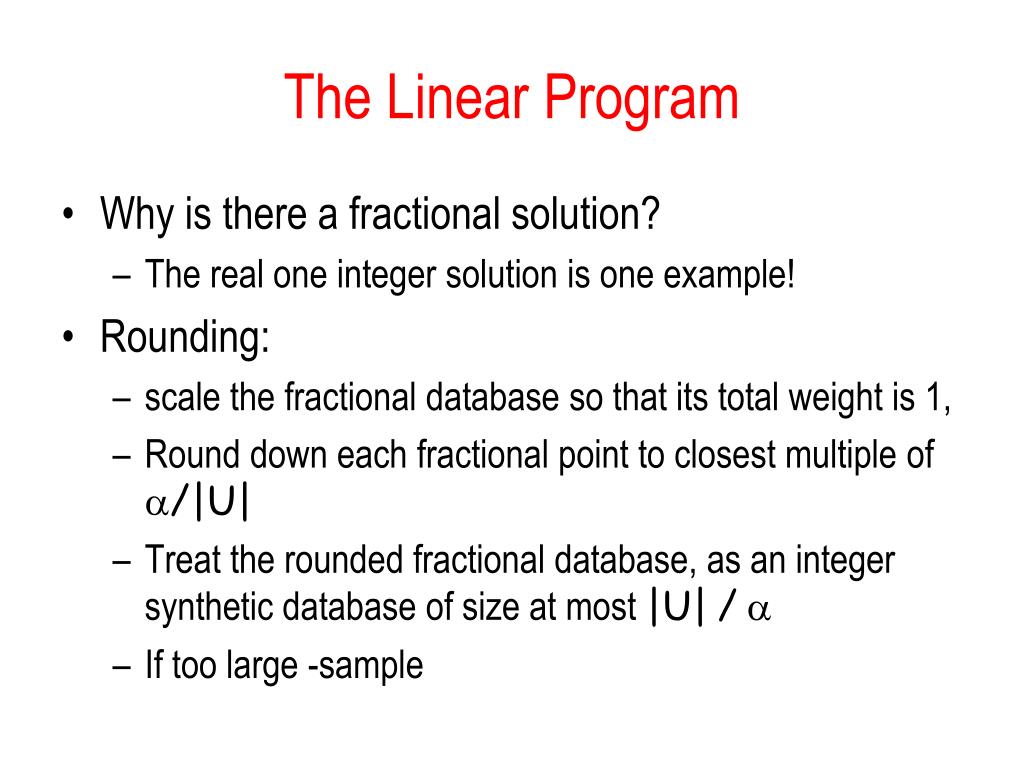 The Linear Program

• Why is there a fractional solution?
  – The real one integer solution is one example!
• Rounding:
  – scale the fractional database so that its total weight is 1,
  – Round down each fractional point to closest multiple of $\alpha/|U|$
  – Treat the rounded fractional database, as an integer synthetic database of size at most $|U| / \alpha$
  – If too large -sample